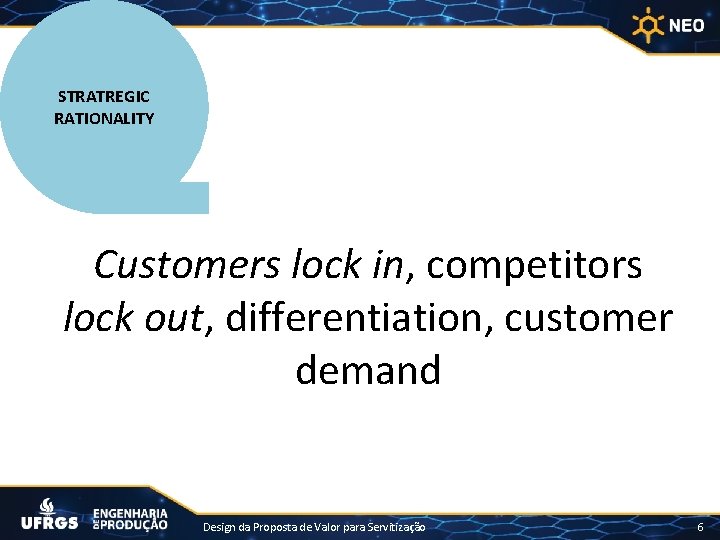 NEO

STRATREGIC
RATIONALITY

Customers lock in, competitors lock out, differentiation, customer demand

UFRGS

ENGENHARIA
DE PRODUÇÃO

Design da Proposta de Valor para Servitização

6